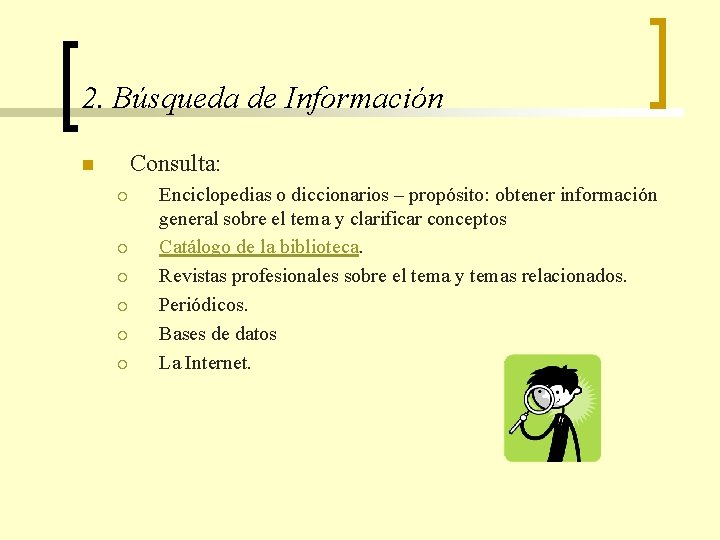 2. Búsqueda de Información

Consulta:

Enciclopedias o diccionarios – propósito: obtener información general sobre el tema y clarificar conceptos

Catálogo de la biblioteca.

Revistas profesionales sobre el tema y temas relacionados.

Periódicos.

Bases de datos

La Internet.